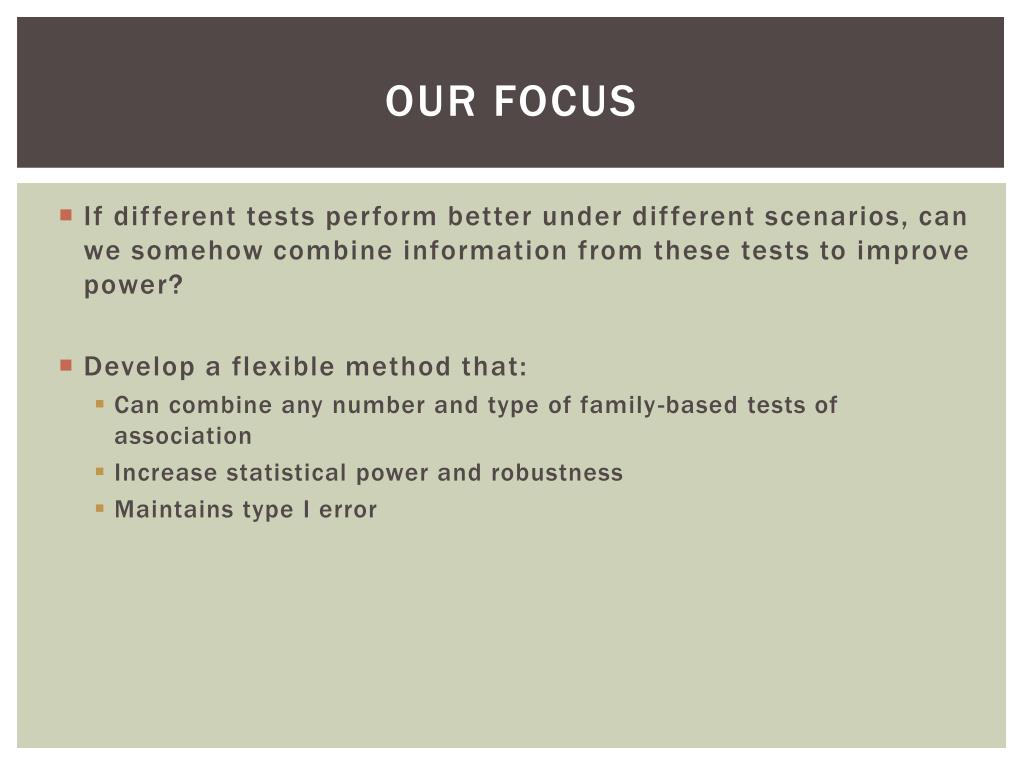 OUR FOCUS

If different tests perform better under different scenarios, can we somehow combine information from these tests to improve power?

Develop a flexible method that:

Can combine any number and type of family-based tests of association

Increase statistical power and robustness

Maintains type I error